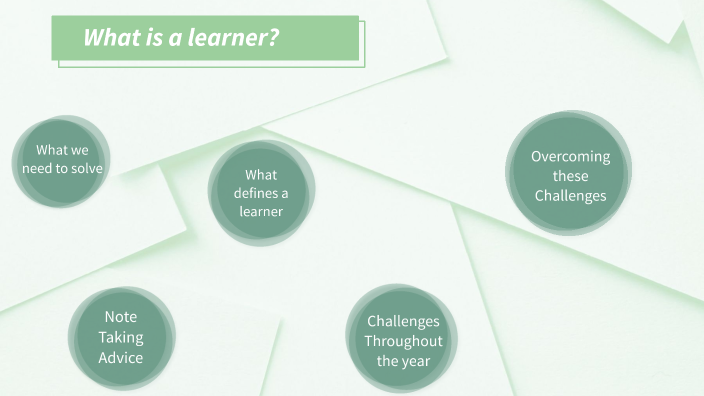 What is a learner?

What we need to solve

What defines a learner

Overcoming these Challenges

Note Taking Advice

Challenges Throughout the year